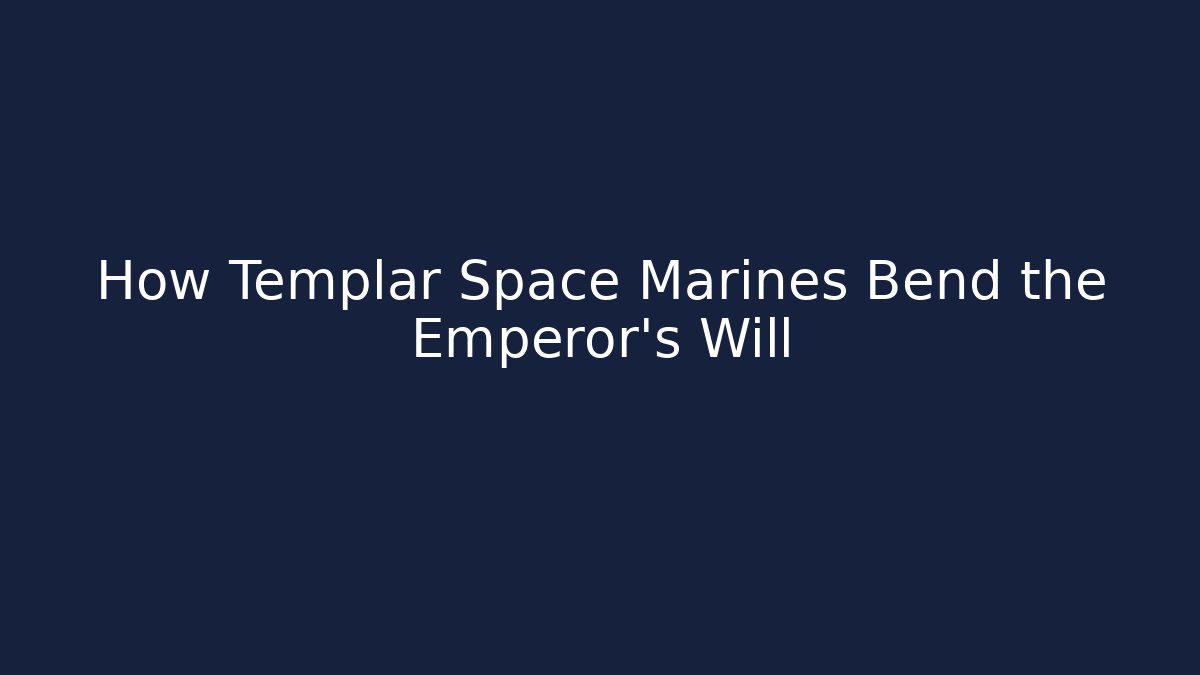 How Templar Space Marines Bend the Emperor's Will